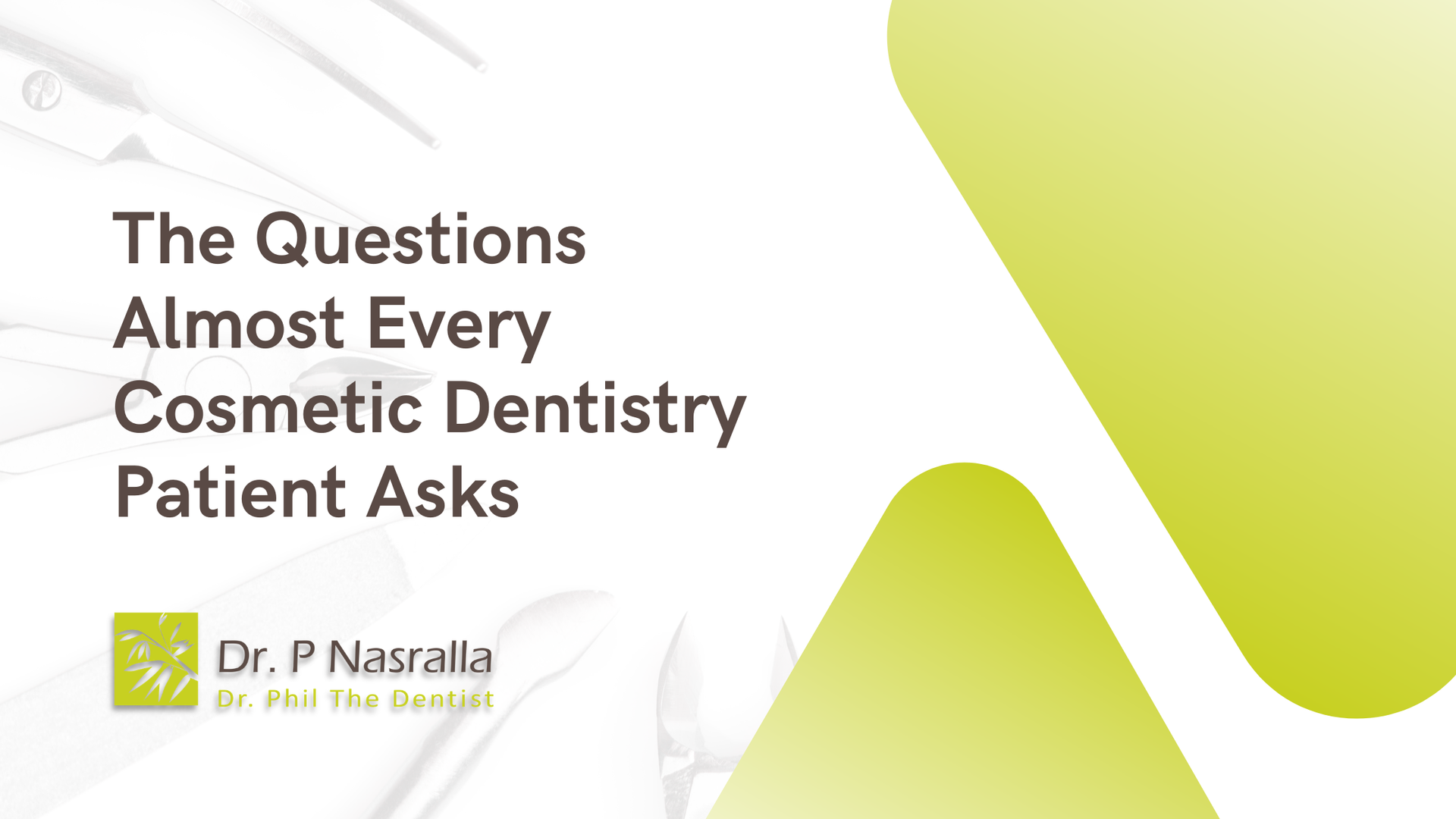 The Questions Almost Every Cosmetic Dentistry Patient Asks

Dr. P Nasralla
Dr. Phil The Dentist